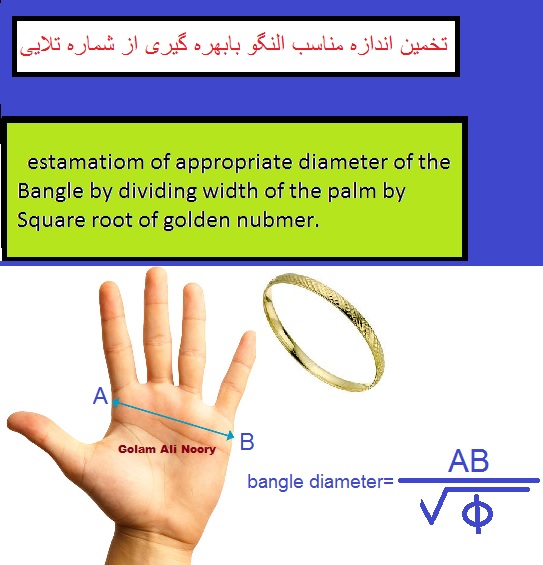 تخمین اندازه مناسب النگو بابهره گیری از شماره تلایی

estamatiom of appropriate diameter of the Bangle by dividing width of the palm by Square root of golden nubmer.

A

B

Golam Ali Noory

bangle diameter= $\frac{AB}{\sqrt{\phi}}$